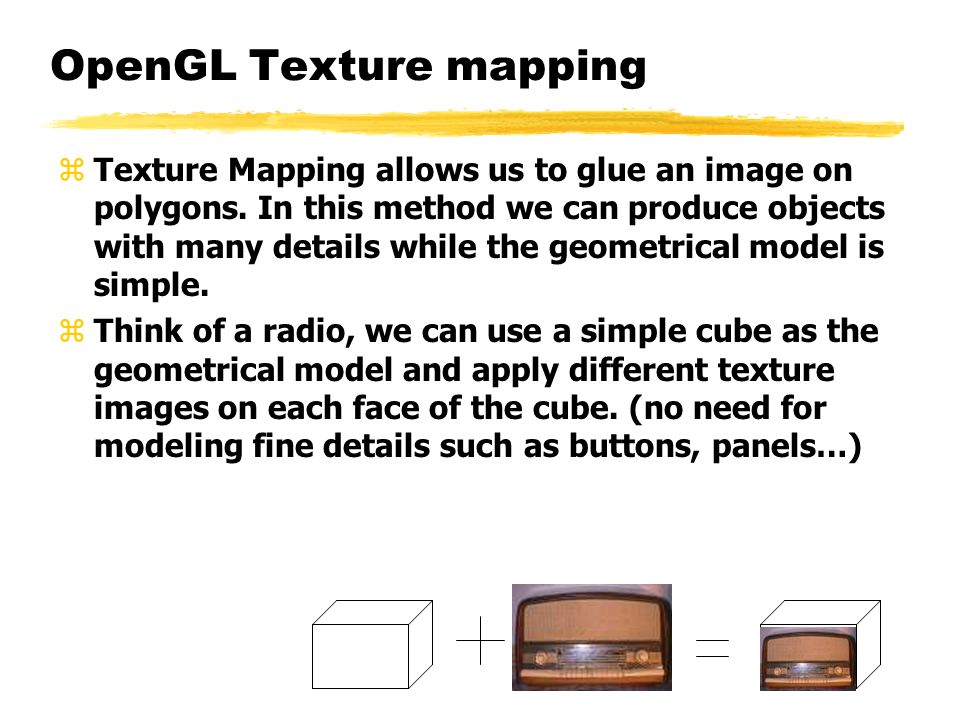 OpenGL Texture mapping

⌘ Texture Mapping allows us to glue an image on polygons. In this method we can produce objects with many details while the geometrical model is simple.

⌘ Think of a radio, we can use a simple cube as the geometrical model and apply different texture images on each face of the cube. (no need for modeling fine details such as buttons, panels…)

+ =